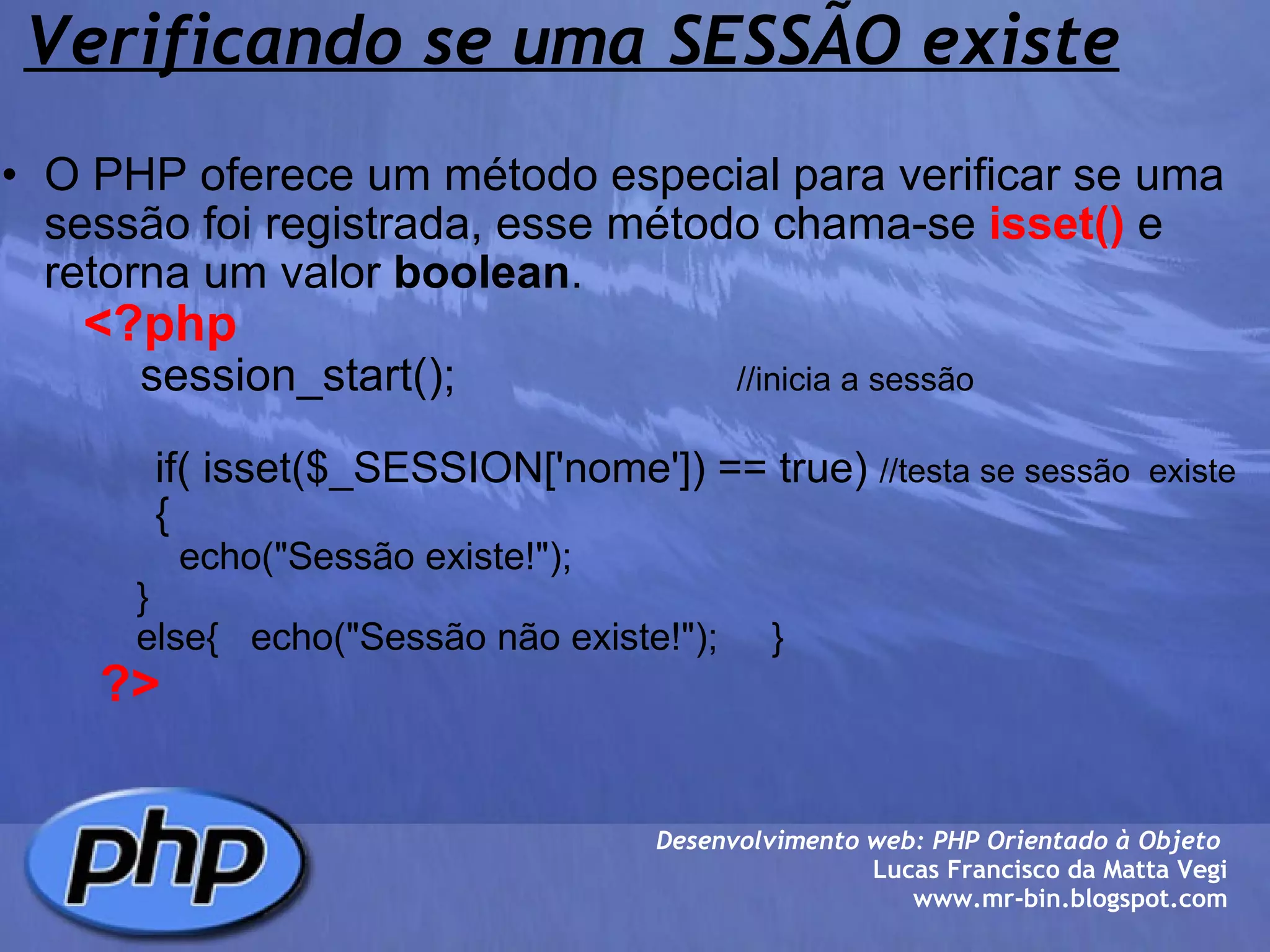 Verificando se uma SESSÃO existe

• O PHP oferece um método especial para verificar se uma sessão foi registrada, esse método chama-se isset() e retorna um valor boolean.

<?php
session_start(); //inicia a sessão

if( isset($_SESSION['nome']) == true) //testa se sessão existe
{
echo("Sessão existe!");
}
else{ echo("Sessão não existe!"); }
?>

php

Desenvolvimento web: PHP Orientado à Objeto
Lucas Francisco da Matta Vegi
www.mr-bin.blogspot.com